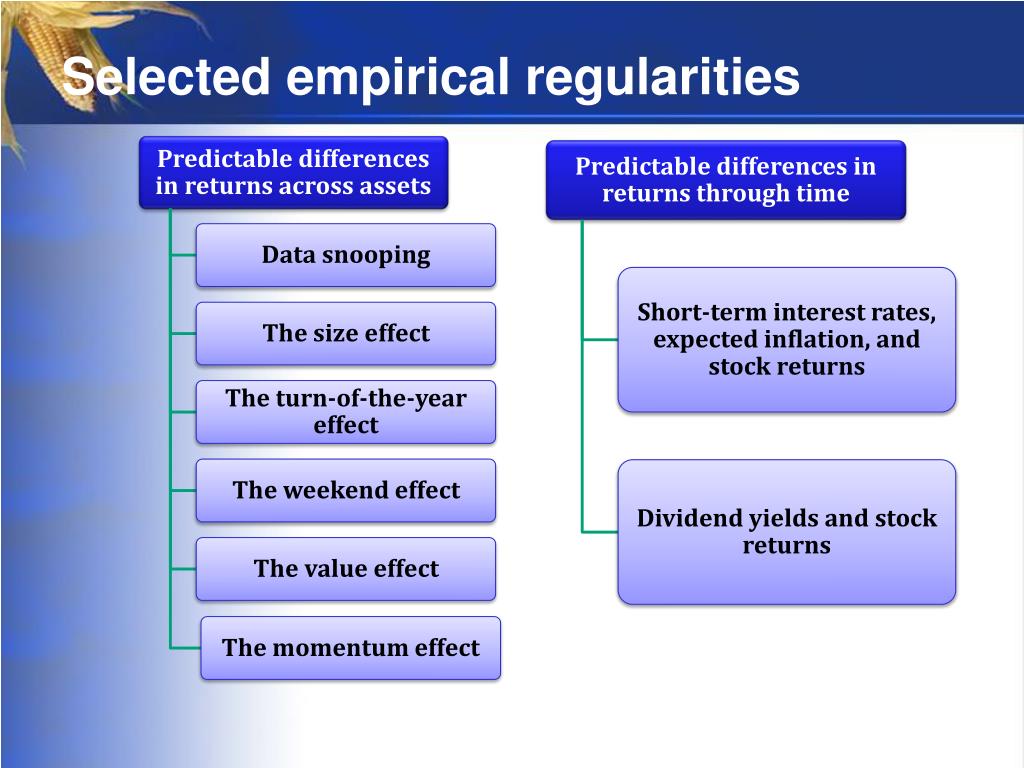 Selected empirical regularities

Predictable differences in returns across assets

Data snooping

The size effect

The turn-of-the-year effect

The weekend effect

The value effect

The momentum effect

Predictable differences in returns through time

Short-term interest rates, expected inflation, and stock returns

Dividend yields and stock returns